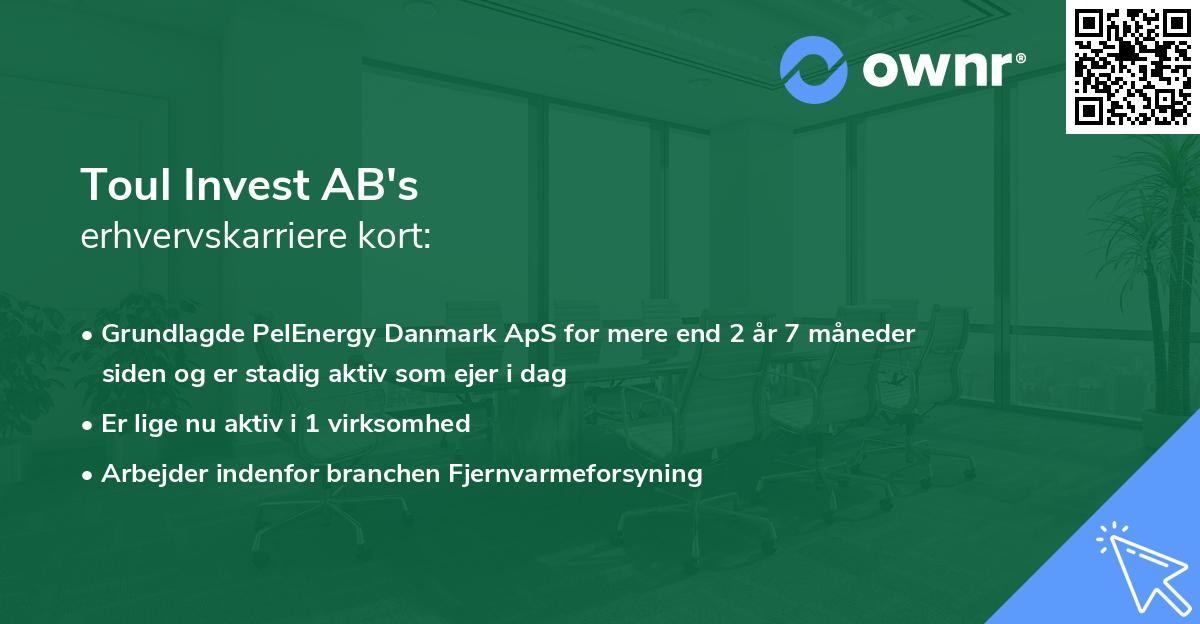 ownr®

Toul Invest AB's
erhvervskarriere kort:

• Grundlagde PelEnergy Danmark ApS for mere end 2 år 7 måneder siden og er stadig aktiv som ejer i dag

• Er lige nu aktiv i 1 virksomhed

• Arbejder indenfor branchen Fjernvarmeforsyning